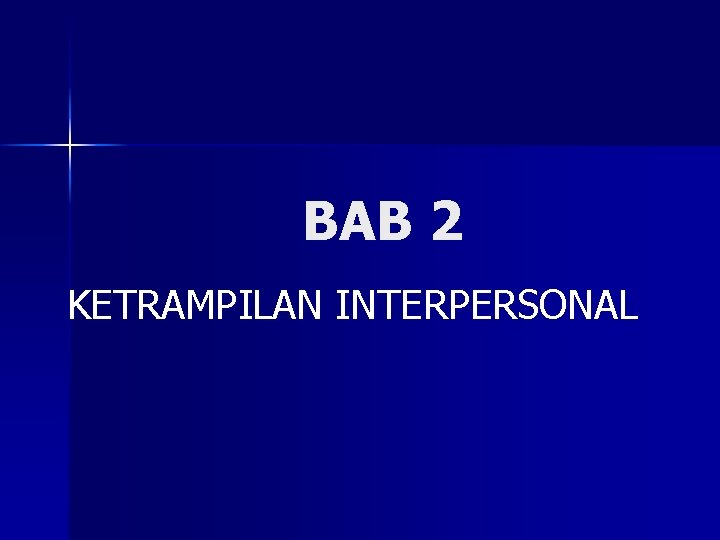 BAB 2

KETRAMPILAN INTERPERSONAL